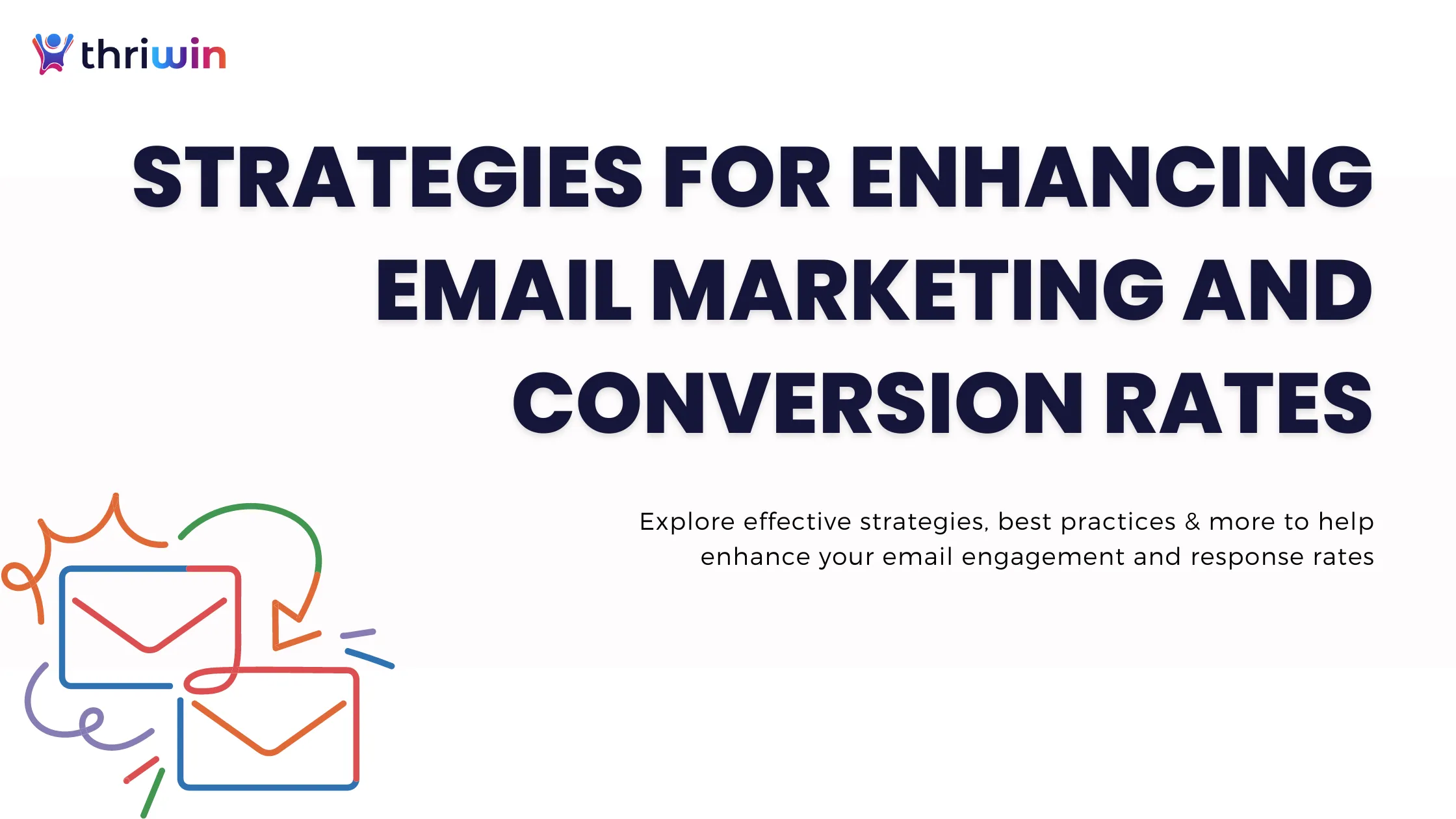 thriwin

STRATEGIES FOR ENHANCING EMAIL MARKETING AND CONVERSION RATES

Explore effective strategies, best practices & more to help enhance your email engagement and response rates